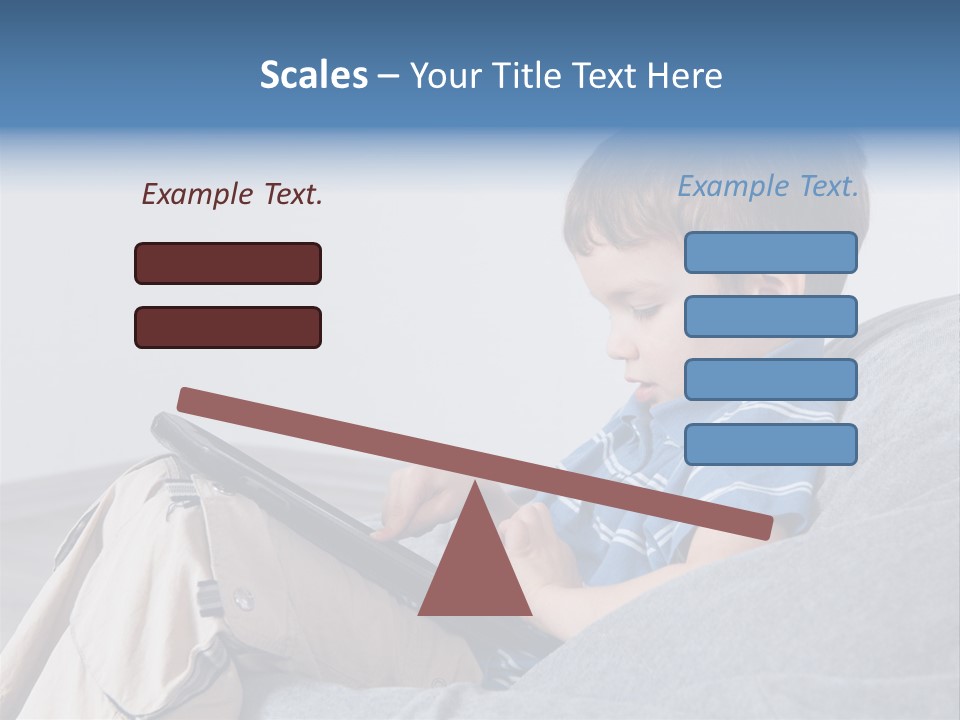 Scales – Your Title Text Here

Example Text.

Example Text.